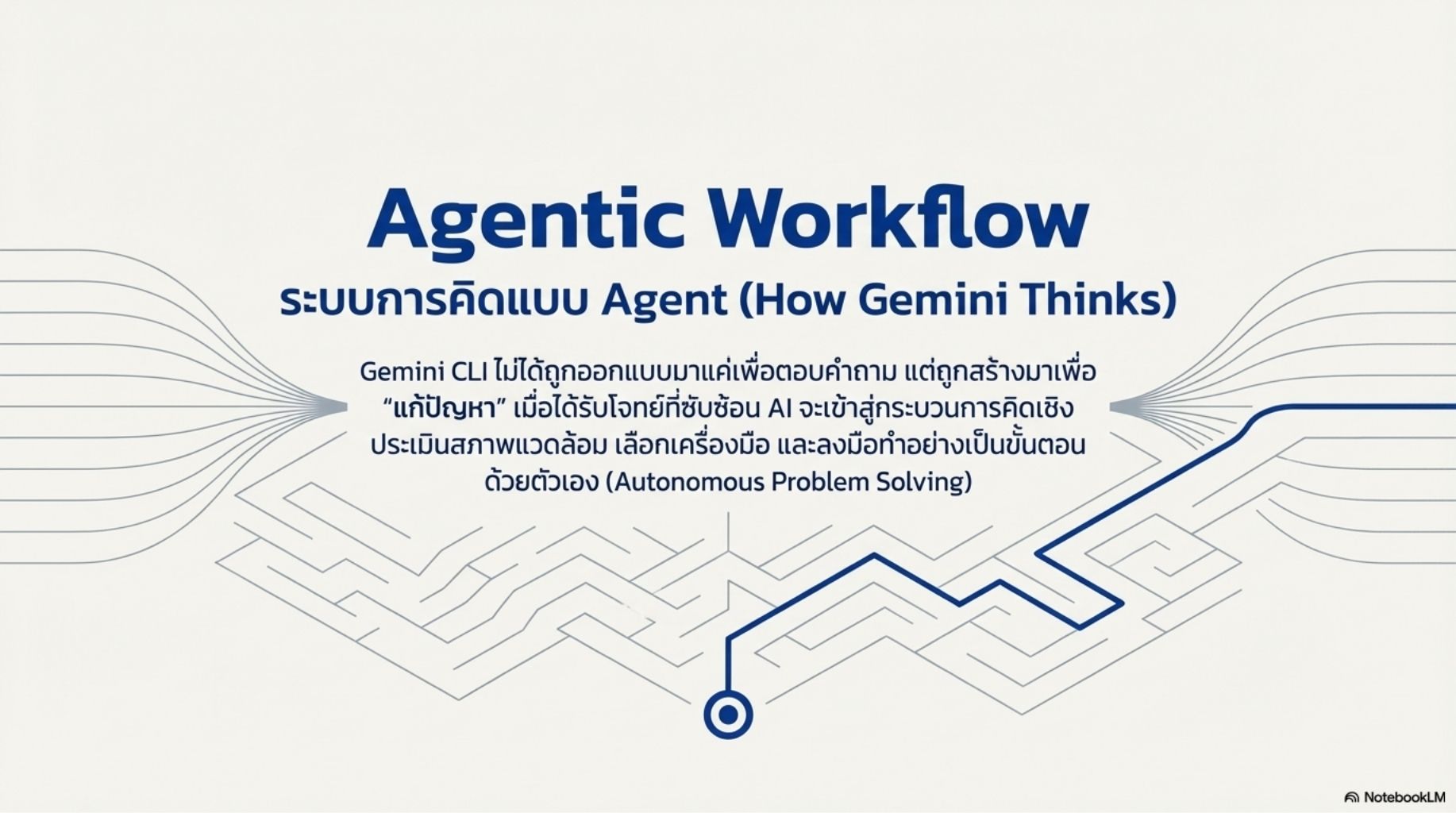 Agentic Workflow
ระบบการคิดแบบ Agent (How Gemini Thinks)

Gemini CLI ไม่ได้ถูกออกแบบมาแค่เพื่อตอบคำถาม แต่ถูกสร้างมาเพื่อ "แก้ปัญหา" เมื่อได้รับโจทย์ที่ซับซ้อน AI จะเข้าสู่กระบวนการคิดเชิงประเมินสภาพแวดล้อม เลือกเครื่องมือ และลงมือทำอย่างเป็นขั้นตอนด้วยตัวเอง (Autonomous Problem Solving)

NotebookLM